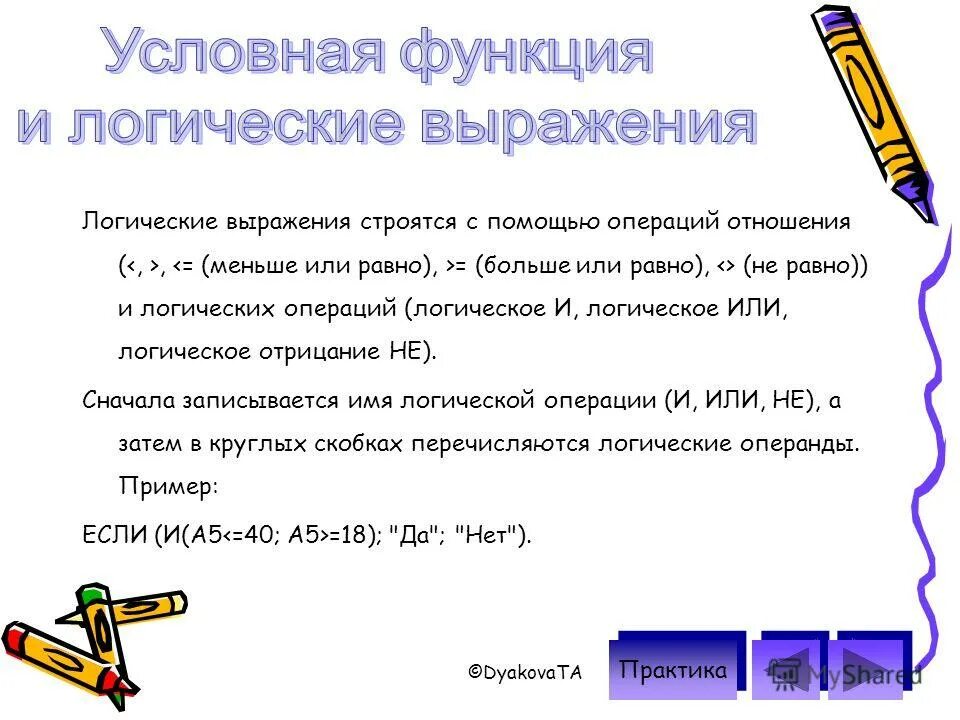 Условная функция и логические выражения

Логические выражения строятся с помощью операций отношения (<, >, <= (меньше или равно), >= (больше или равно), <> (не равно)) и логических операций (логическое И, логическое ИЛИ, логическое отрицание НЕ).

Сначала записывается имя логической операции (И, ИЛИ, НЕ), а затем в круглых скобках перечисляются логические операнды. Пример:

ЕСЛИ (И(A5<=40; A5>=18); "Да"; "Нет").

©DyakovaTA

Практика

MyShared